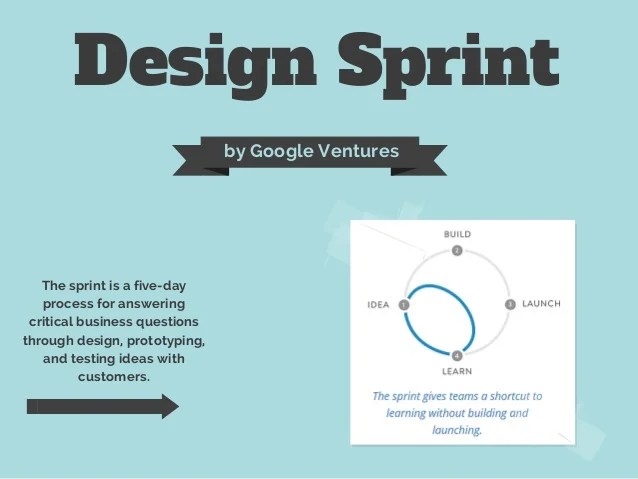 Design Sprint

by Google Ventures

The sprint is a five-day process for answering critical business questions through design, prototyping, and testing ideas with customers.

BUILD
2
IDEA
1
3
LAUNCH
4
LEARN

The sprint gives teams a shortcut to learning without building and launching.